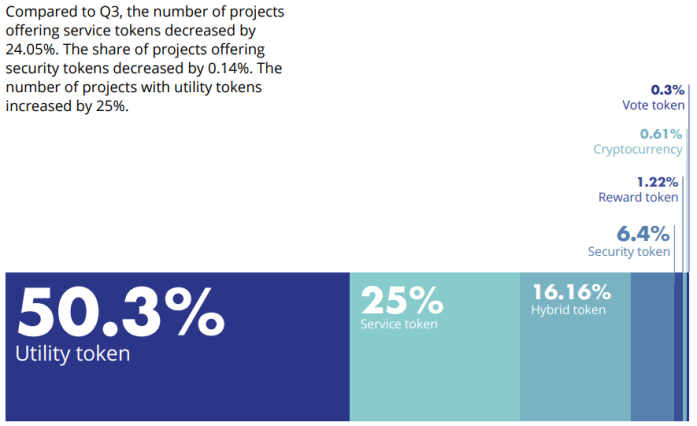 Compared to Q3, the number of projects offering service tokens decreased by 24.05%. The share of projects offering security tokens decreased by 0.14%. The number of projects with utility tokens increased by 25%.

0.3%
Vote token

0.61%
Cryptocurrency

1.22%
Reward token

6.4%
Security token

50.3%
Utility token

25%
Service token

16.16%
Hybrid token